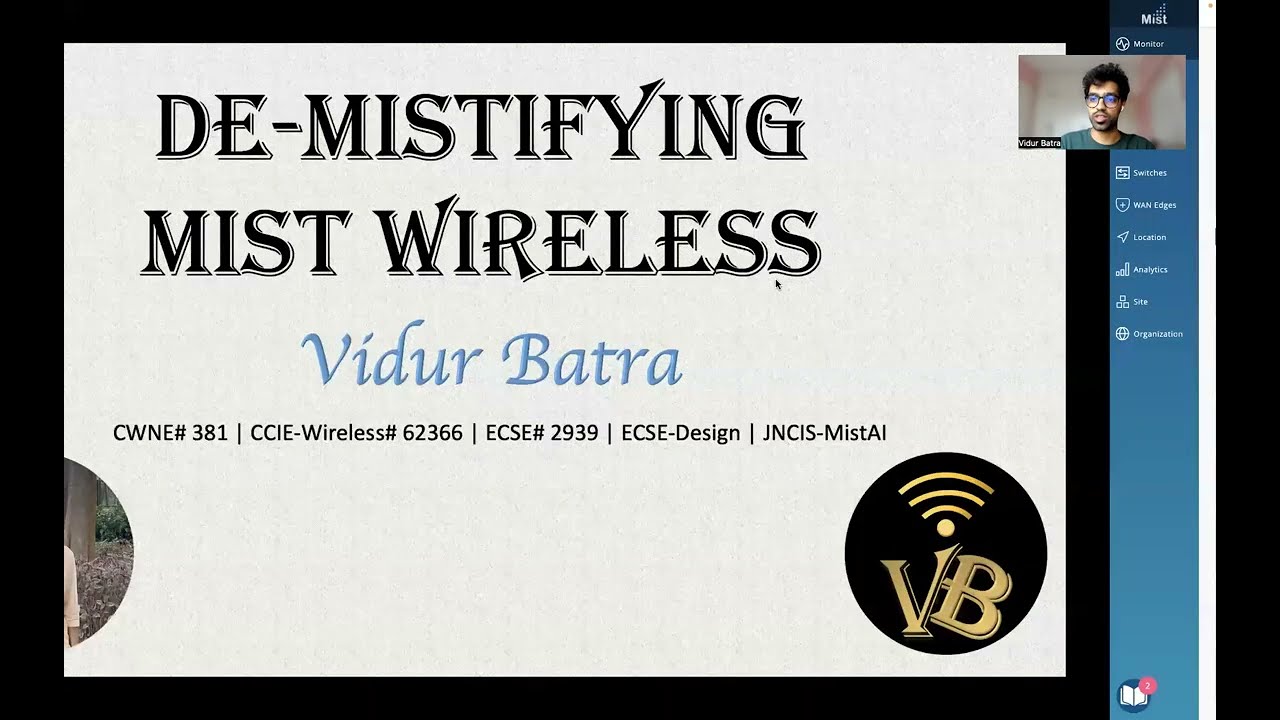 DE-MISTIFYING MIST WIRELESS

Vidur Batra

CWNE# 381 | CCIE-Wireless# 62366 | ECSE# 2939 | ECSE-Design | JNCIS-MistAI

VB

Mist
Monitor
Vidur Batra
Switches
WAN Edges
Location
Analytics
Site
Organization
2